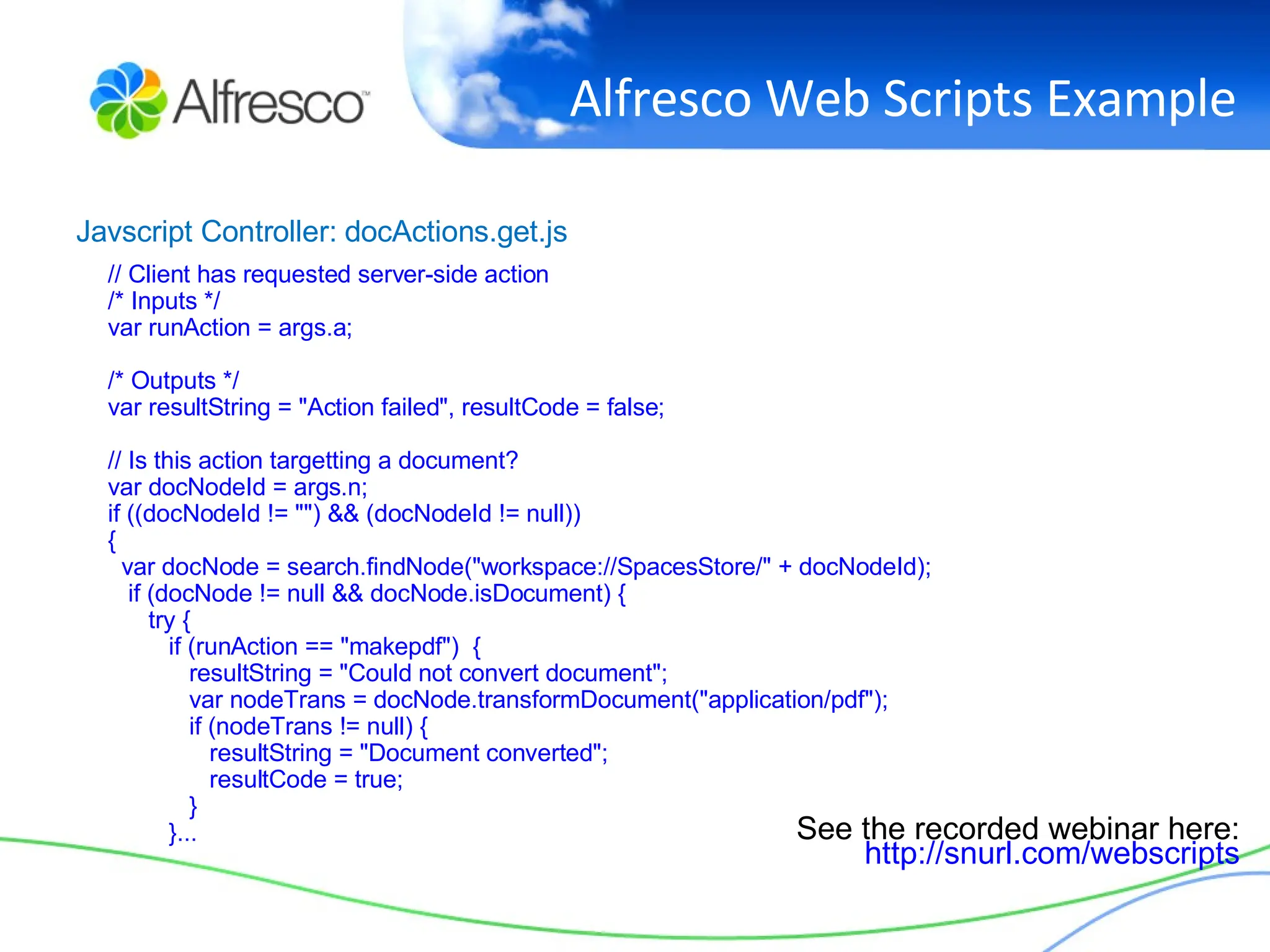 Alfresco™

Alfresco Web Scripts Example

Javscript Controller: docActions.get.js

// Client has requested server-side action
/* Inputs */
var runAction = args.a;

/* Outputs */
var resultString = "Action failed", resultCode = false;

// Is this action targetting a document?
var docNodeId = args.n;
if ((docNodeId != "") && (docNodeId != null))
{
 var docNode = search.findNode("workspace://SpacesStore/" + docNodeId);
 if (docNode != null && docNode.isDocument) {
 try {
 if (runAction == "makepdf") {
 resultString = "Could not convert document";
 var nodeTrans = docNode.transformDocument("application/pdf");
 if (nodeTrans != null) {
 resultString = "Document converted";
 resultCode = true;
 }
 }...

See the recorded webinar here:
http://snurl.com/webscripts